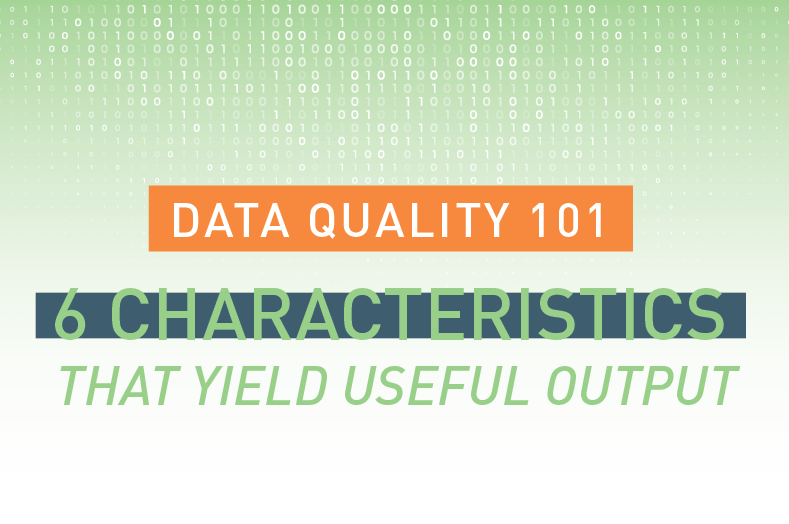 DATA QUALITY 101

6 CHARACTERISTICS

THAT YIELD USEFUL OUTPUT